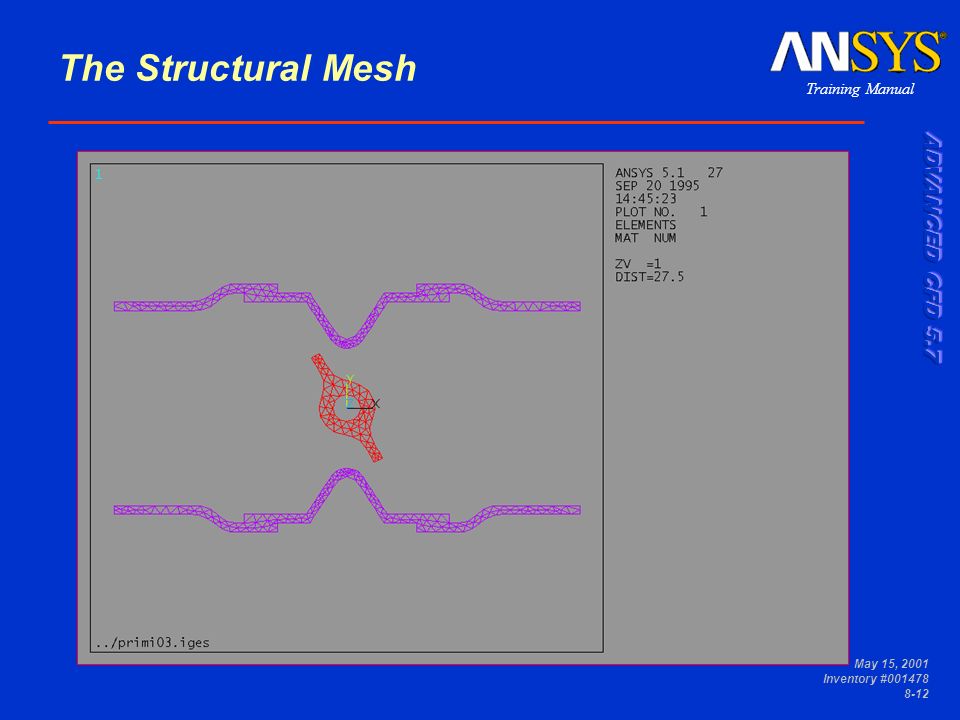 The Structural Mesh

ANSYS®
Training Manual

ADVANCED CFD 5.7

1

ANSYS 5.1 27
SEP 20 1995
14:45:23
PLOT NO. 1
ELEMENTS
MAT NUM

ZV =1
DIST=27.5

Y
X

../primi03.iges

May 15, 2001
Inventory #001478
8-12